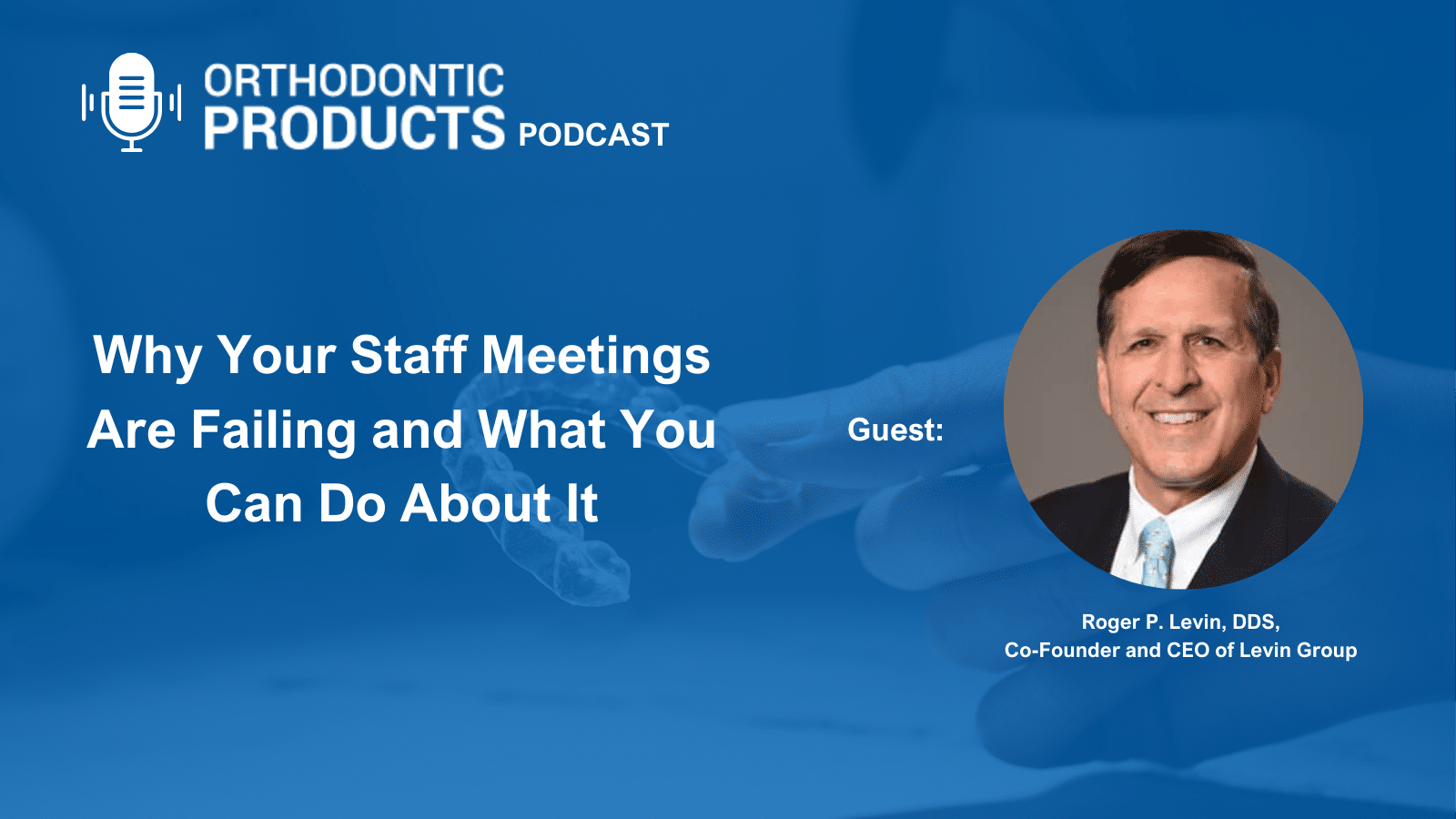 ORTHODONTIC PRODUCTS PODCAST

Why Your Staff Meetings Are Failing and What You Can Do About It

Guest:

Roger P. Levin, DDS, Co-Founder and CEO of Levin Group